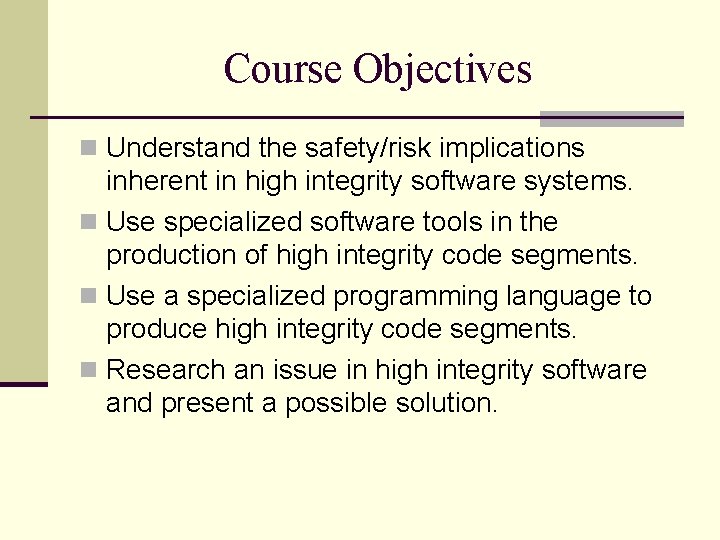 Course Objectives

- Understand the safety/risk implications inherent in high integrity software systems.
- Use specialized software tools in the production of high integrity code segments.
- Use a specialized programming language to produce high integrity code segments.
- Research an issue in high integrity software and present a possible solution.